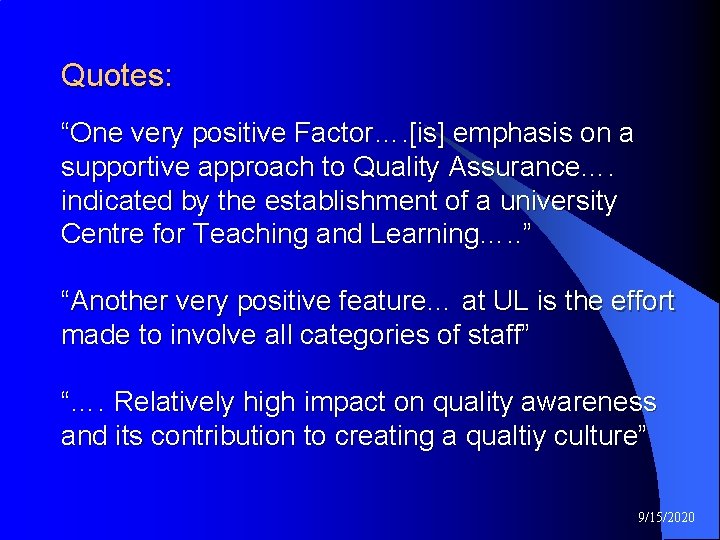 Quotes:

“One very positive Factor….[is] emphasis on a supportive approach to Quality Assurance…. indicated by the establishment of a university Centre for Teaching and Learning…..”

“Another very positive feature… at UL is the effort made to involve all categories of staff”

“…. Relatively high impact on quality awareness and its contribution to creating a qualtiy culture”

9/15/2020